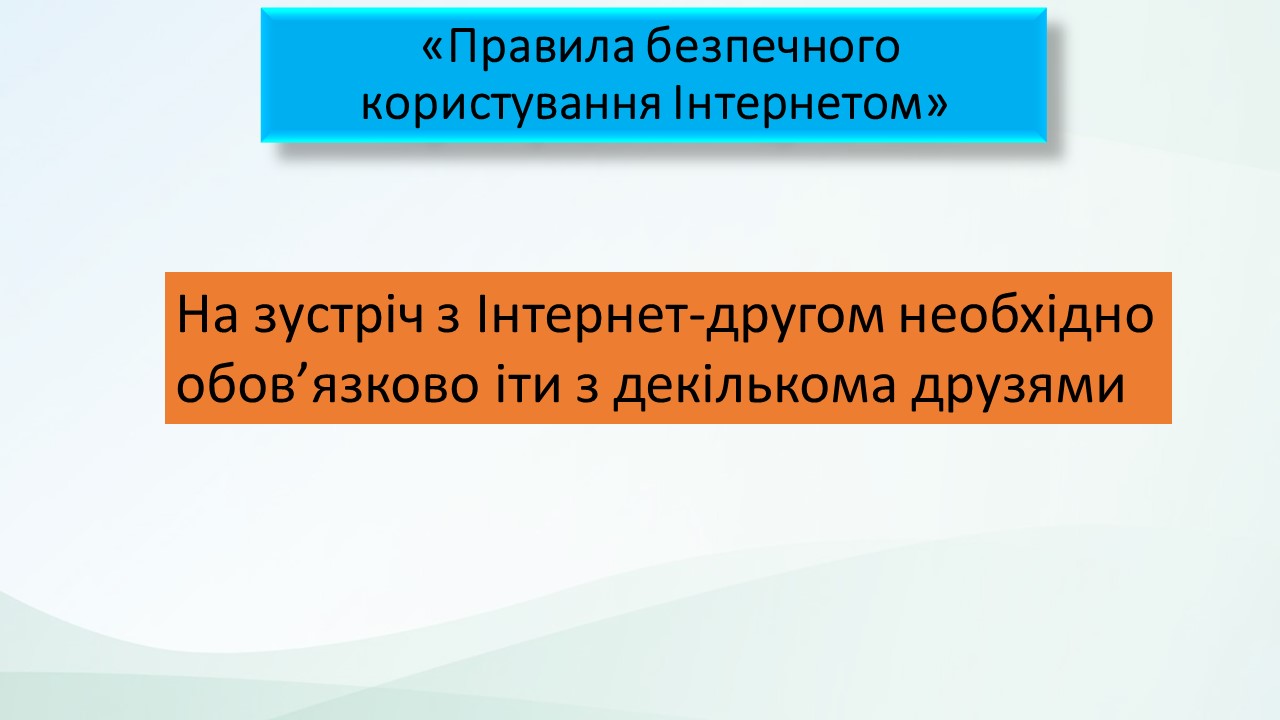 «Правила безпечного користування Інтернетом»

На зустріч з Інтернет-другом необхідно обов’язково іти з декількома друзями